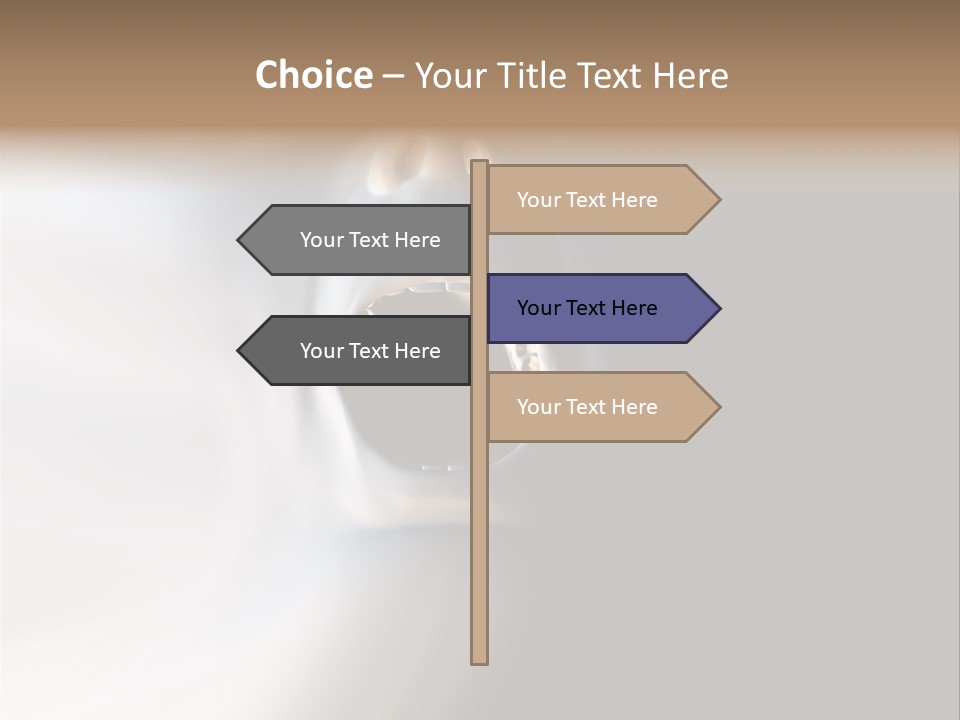 Choice – Your Title Text Here

Your Text Here

Your Text Here

Your Text Here

Your Text Here

Your Text Here